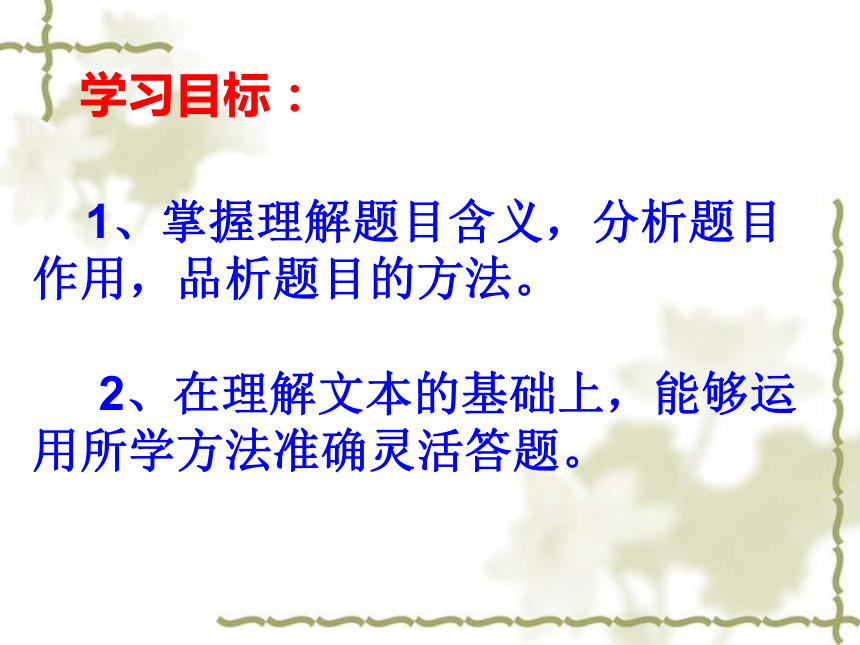 学习目标：

1、掌握理解题目含义，分析题目作用，品析题目的方法。

2、在理解文本的基础上，能够运用所学方法准确灵活答题。